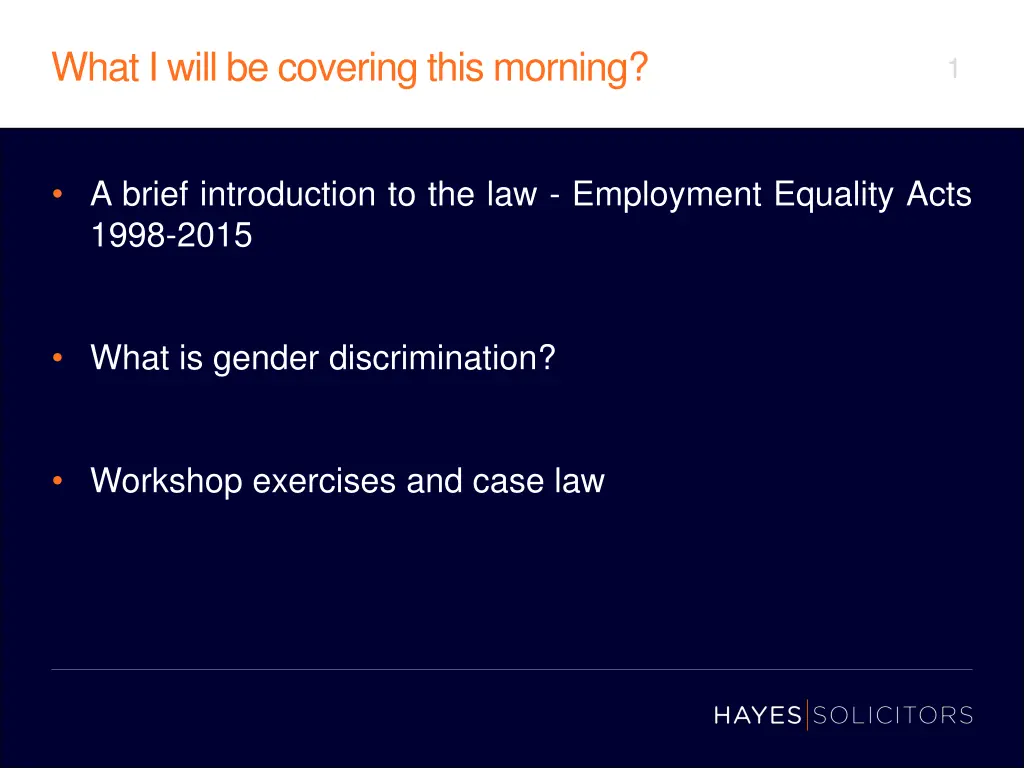 What I will be covering this morning?

1

• A brief introduction to the law - Employment Equality Acts 1998-2015

• What is gender discrimination?

• Workshop exercises and case law

HAYES | SOLICITORS